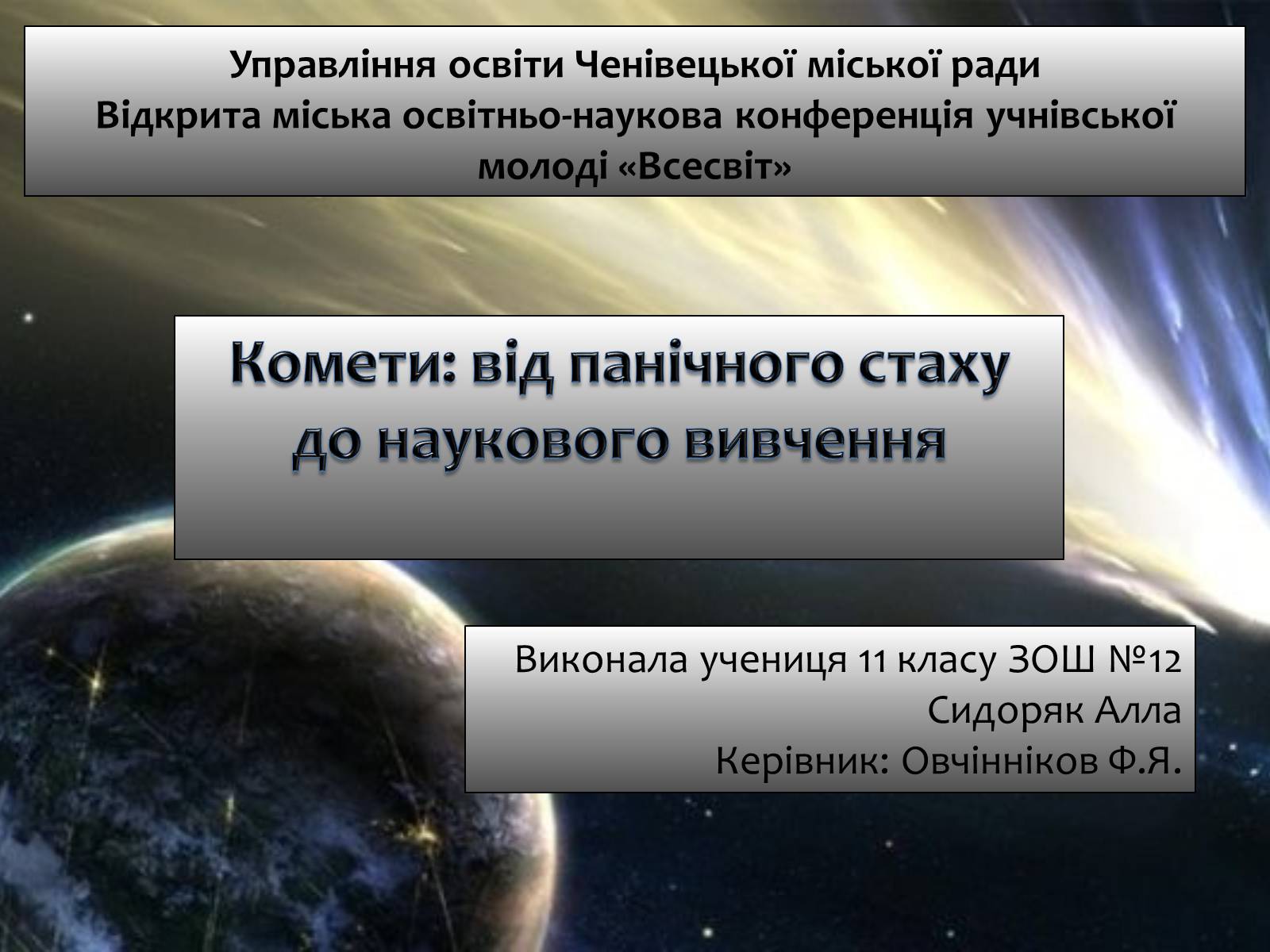 Управління освіти Ченівецької міської ради
Відкрита міська освітньо-наукова конференція учнівської молоді «Всесвіт»

Комети: від панічного стаху до наукового вивчення

Виконала учениця 11 класу ЗОШ №12
Сидоряк Алла
Керівник: Овчінніков Ф.Я.